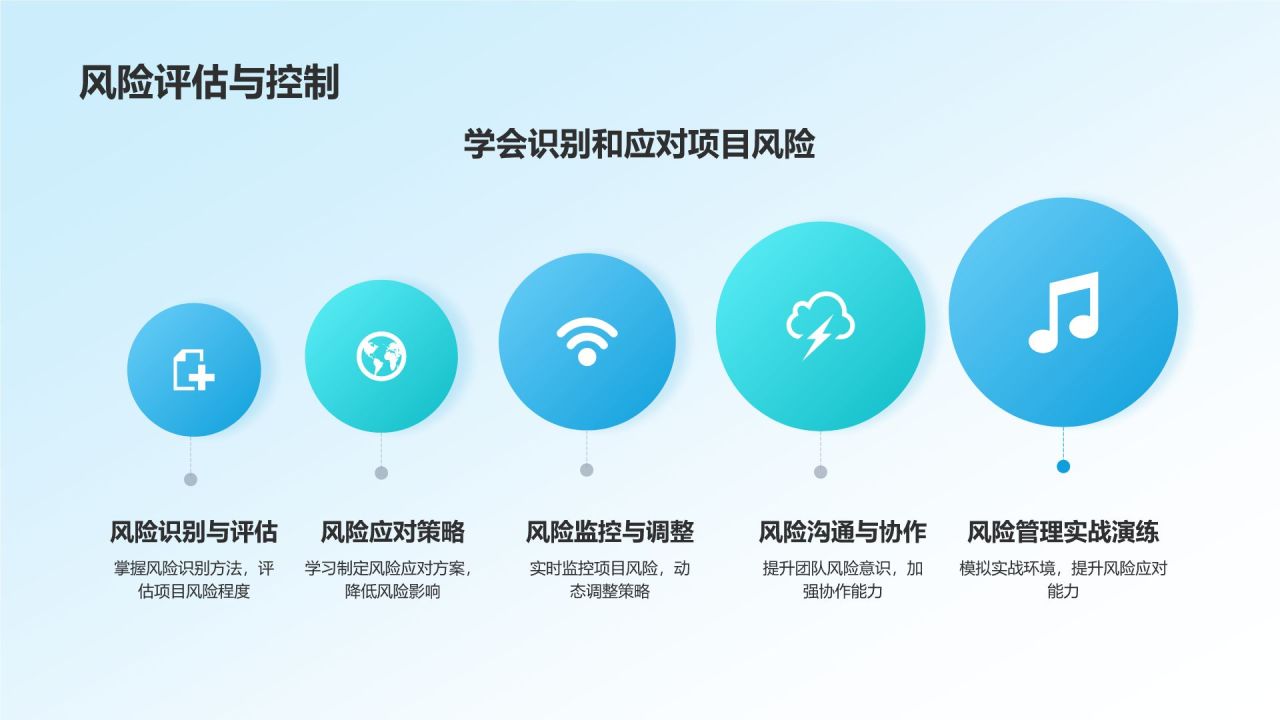 风险评估与控制

学会识别和应对项目风险

风险识别与评估
掌握风险识别方法，评估项目风险程度

风险应对策略
学习制定风险应对方案，降低风险影响

风险监控与调整
实时监控项目风险，动态调整策略

风险沟通与协作
提升团队风险意识，加强协作能力

风险管理实战演练
模拟实战环境，提升风险应对能力